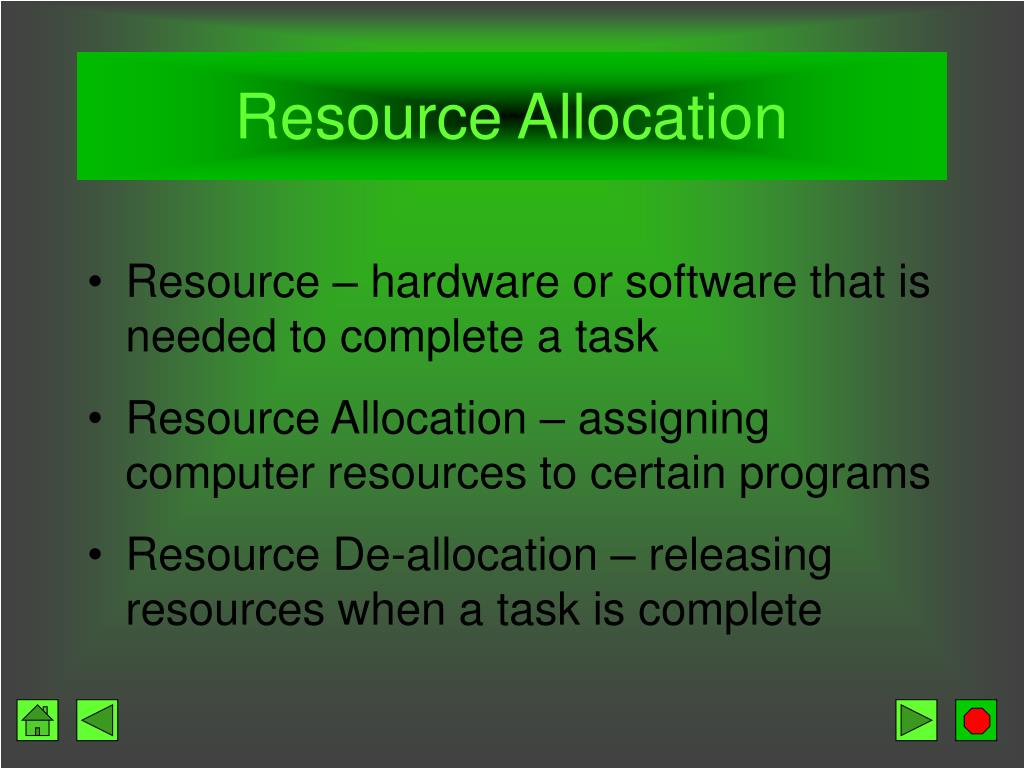 Resource Allocation

• Resource – hardware or software that is needed to complete a task
• Resource Allocation – assigning computer resources to certain programs
• Resource De-allocation – releasing resources when a task is complete